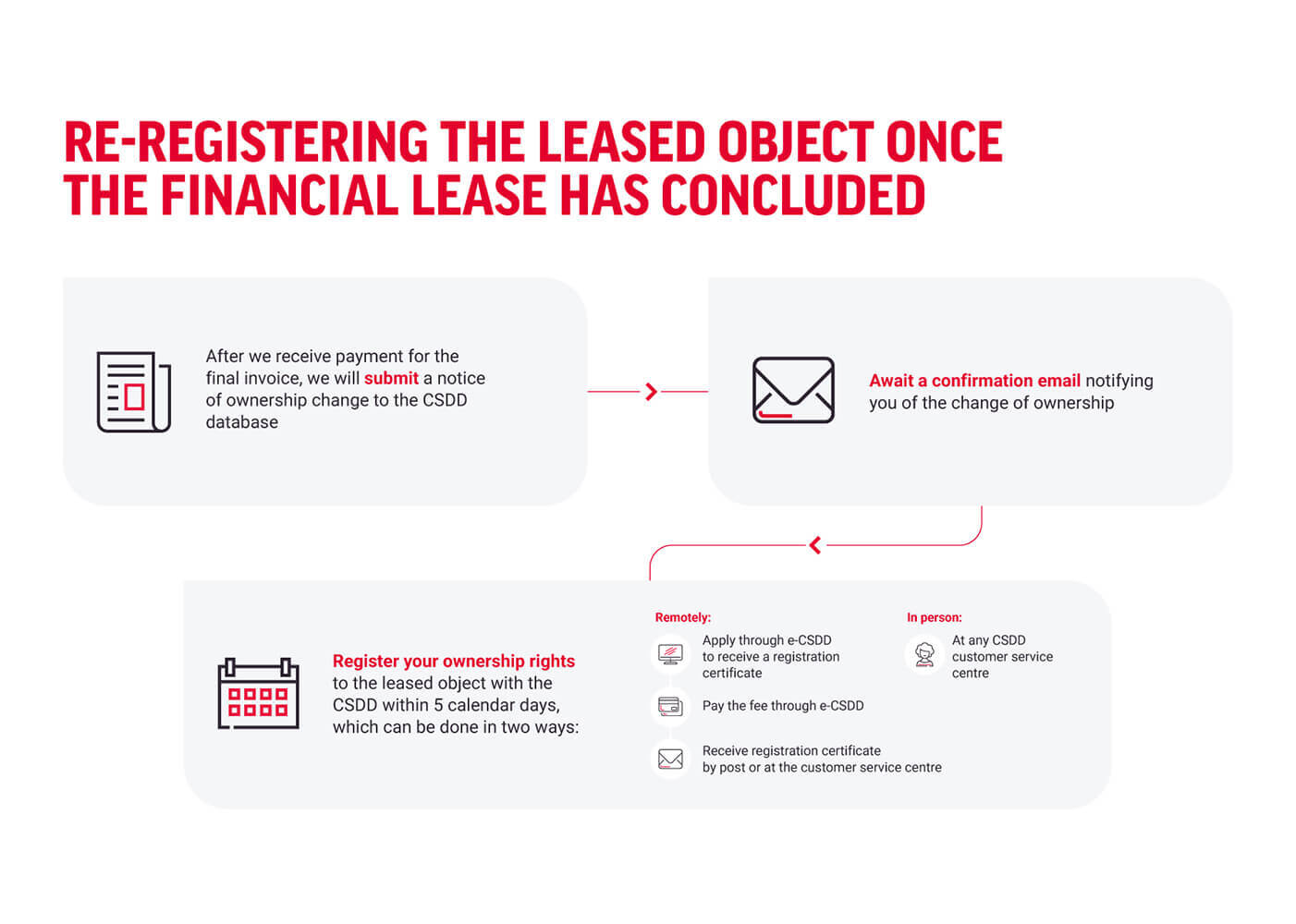 RE-REGISTERING THE LEASED OBJECT ONCE THE FINANCIAL LEASE HAS CONCLUDED

After we receive payment for the final invoice, we will submit a notice of ownership change to the CSDD database

Await a confirmation email notifying you of the change of ownership

Register your ownership rights to the leased object with the CSDD within 5 calendar days, which can be done in two ways:

Remotely:

Apply through e-CSDD to receive a registration certificate

Pay the fee through e-CSDD

Receive registration certificate by post or at the customer service centre

In person:

At any CSDD customer service centre